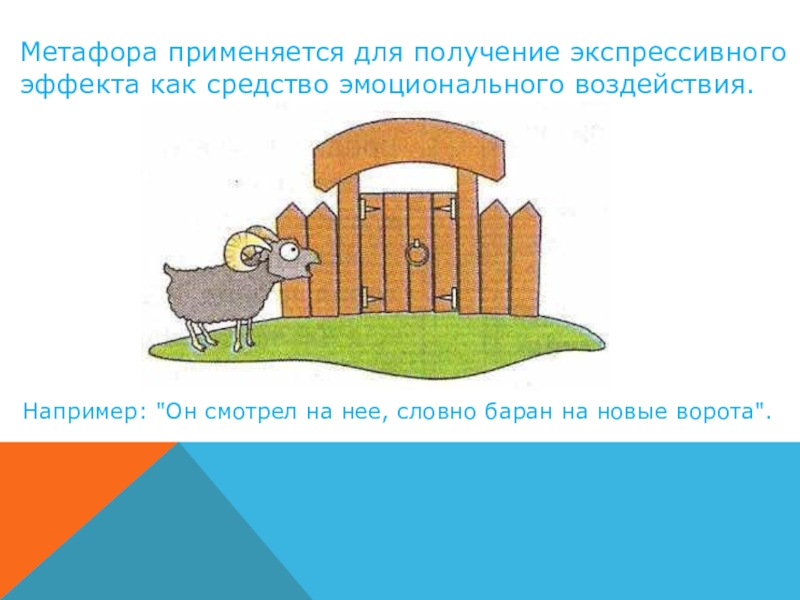 Метафора применяется для получение экспрессивного эффекта как средство эмоционального воздействия.

Например: "Он смотрел на нее, словно баран на новые ворота".